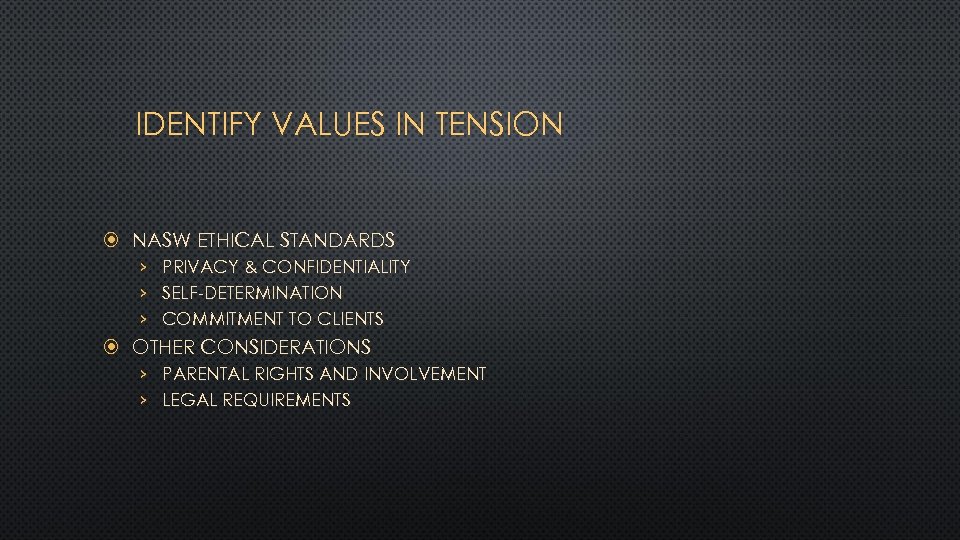 IDENTIFY VALUES IN TENSION

NASW ETHICAL STANDARDS
› PRIVACY & CONFIDENTIALITY
› SELF-DETERMINATION
› COMMITMENT TO CLIENTS

OTHER CONSIDERATIONS
› PARENTAL RIGHTS AND INVOLVEMENT
› LEGAL REQUIREMENTS